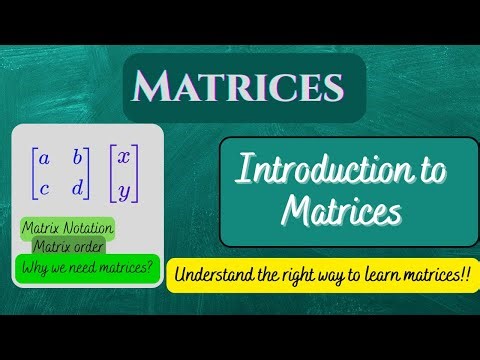 MATRICES

$\begin{bmatrix} a & b \\ c & d \end{bmatrix}$ $\begin{bmatrix} x \\ y \end{bmatrix}$

Matrix Notation
Matrix order
Why we need matrices?

Introduction to Matrices

Understand the right way to learn matrices!!